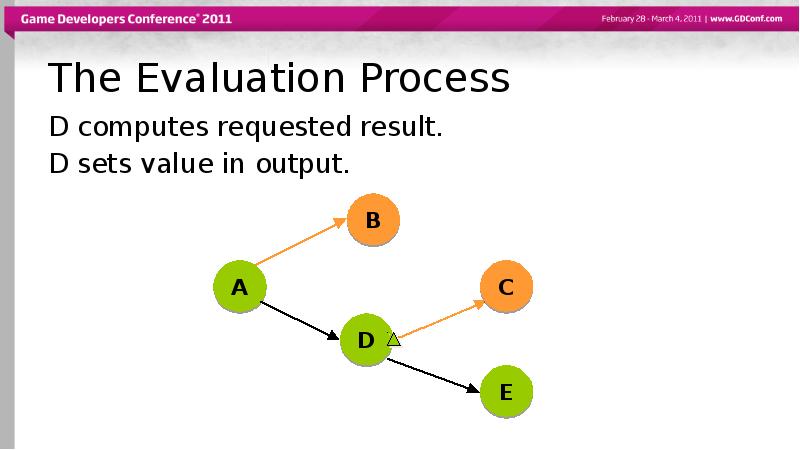 Game Developers Conference® 2011

February 28 - March 4, 2011 | www.GDConf.com

The Evaluation Process

D computes requested result.

D sets value in output.

B

A

C

D

E